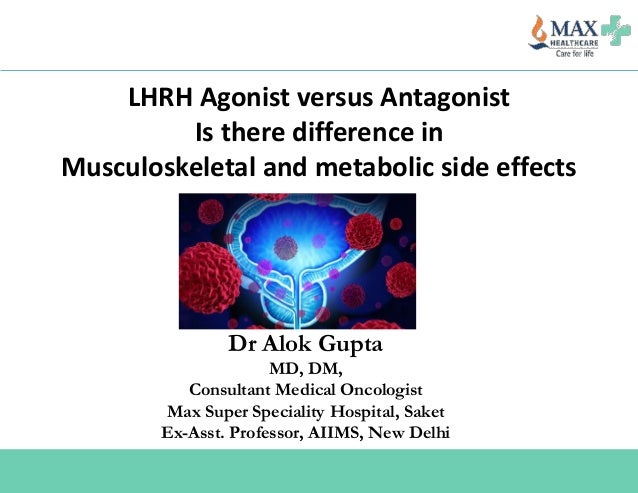 MAX HEALTHCARE Care for life

LHRH Agonist versus Antagonist
Is there difference in
Musculoskeletal and metabolic side effects

Dr Alok Gupta
MD, DM,
Consultant Medical Oncologist
Max Super Speciality Hospital, Saket
Ex-Asst. Professor, AIIMS, New Delhi